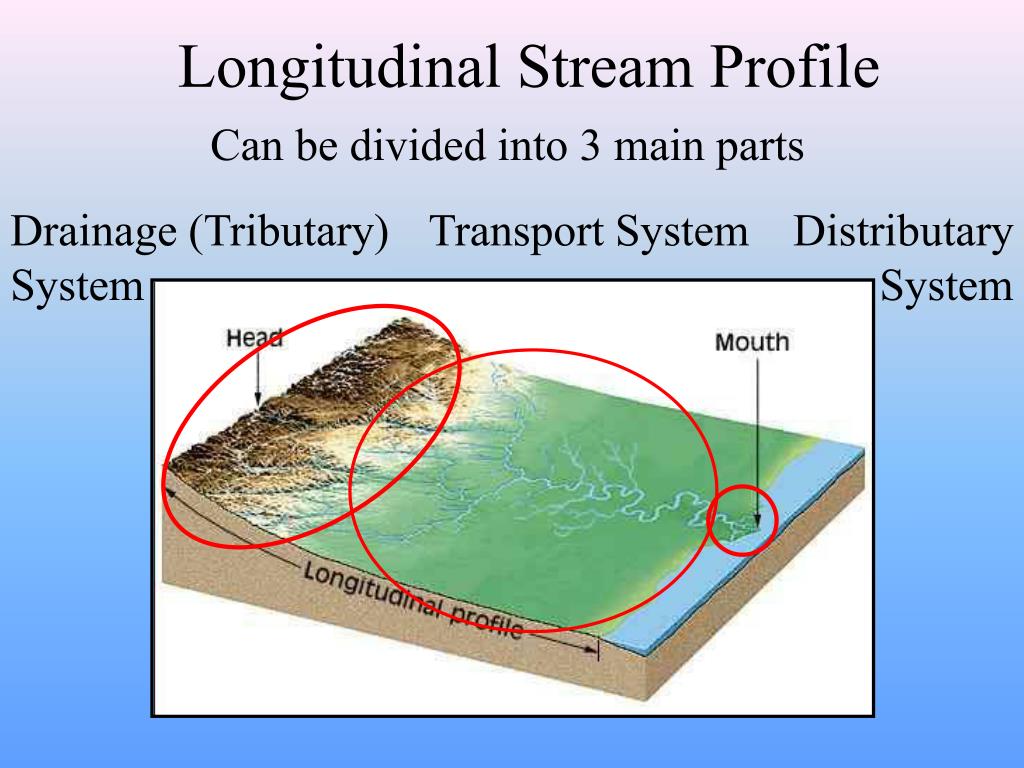 Longitudinal Stream Profile

Can be divided into 3 main parts

Drainage (Tributary) System

Transport System

Distributary System

Head

Mouth

Longitudinal profile